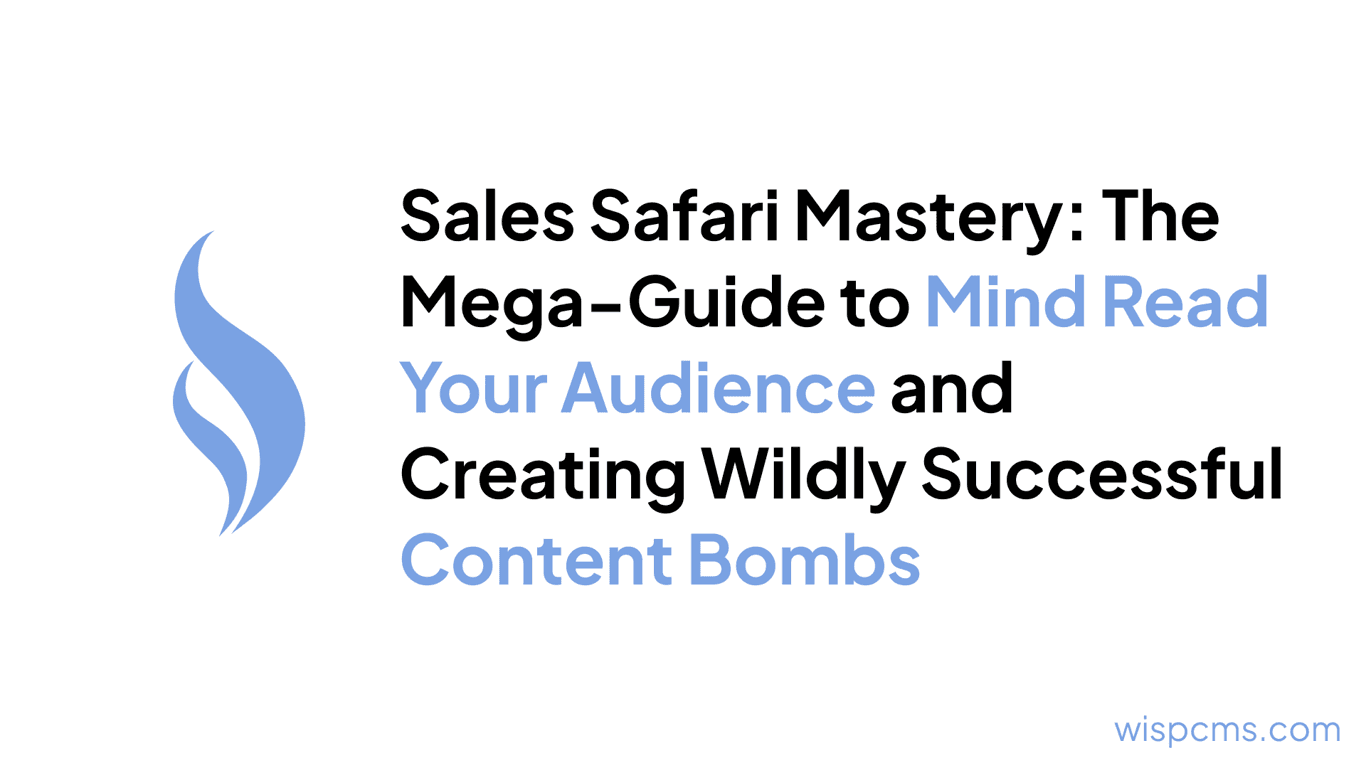 Sales Safari Mastery: The Mega-Guide to Mind Read Your Audience and Creating Wildly Successful Content Bombs

wispcms.com